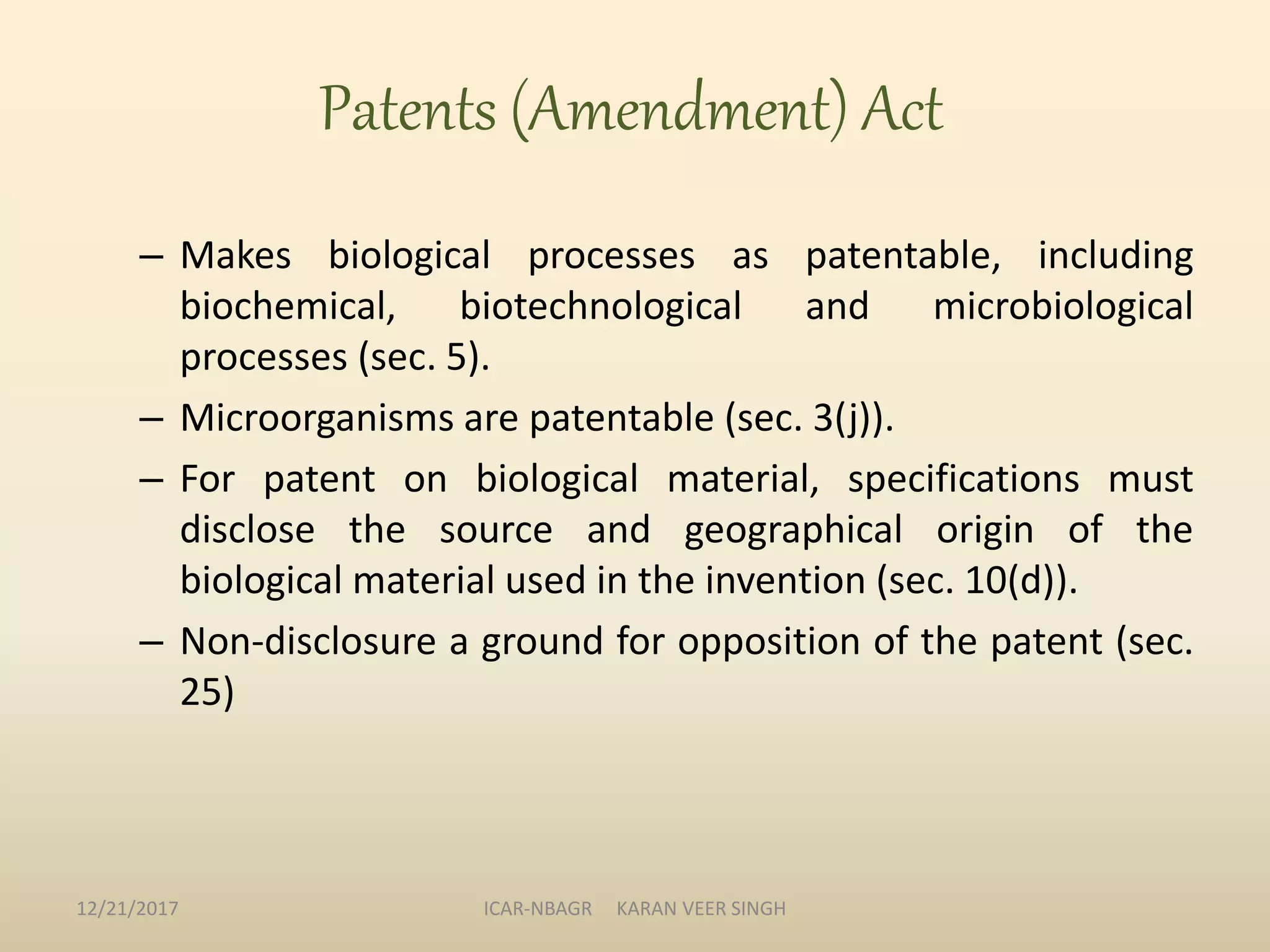 Patents (Amendment) Act

– Makes biological processes as patentable, including biochemical, biotechnological and microbiological processes (sec. 5).

– Microorganisms are patentable (sec. 3(j)).

– For patent on biological material, specifications must disclose the source and geographical origin of the biological material used in the invention (sec. 10(d)).

– Non-disclosure a ground for opposition of the patent (sec. 25)

12/21/2017

ICAR-NBAGR KARAN VEER SINGH